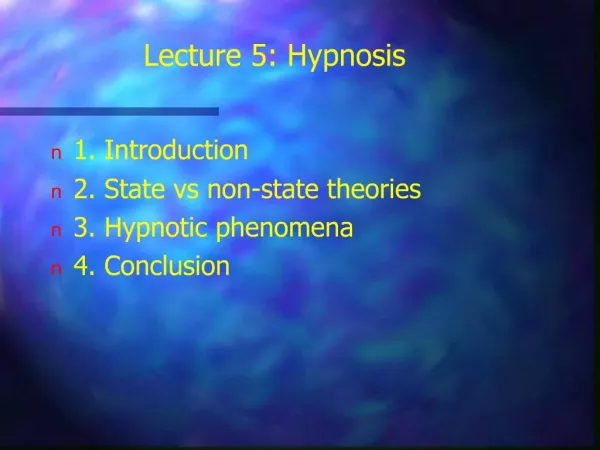 Lecture 5: Hypnosis

n 1. Introduction
n 2. State vs non-state theories
n 3. Hypnotic phenomena
n 4. Conclusion